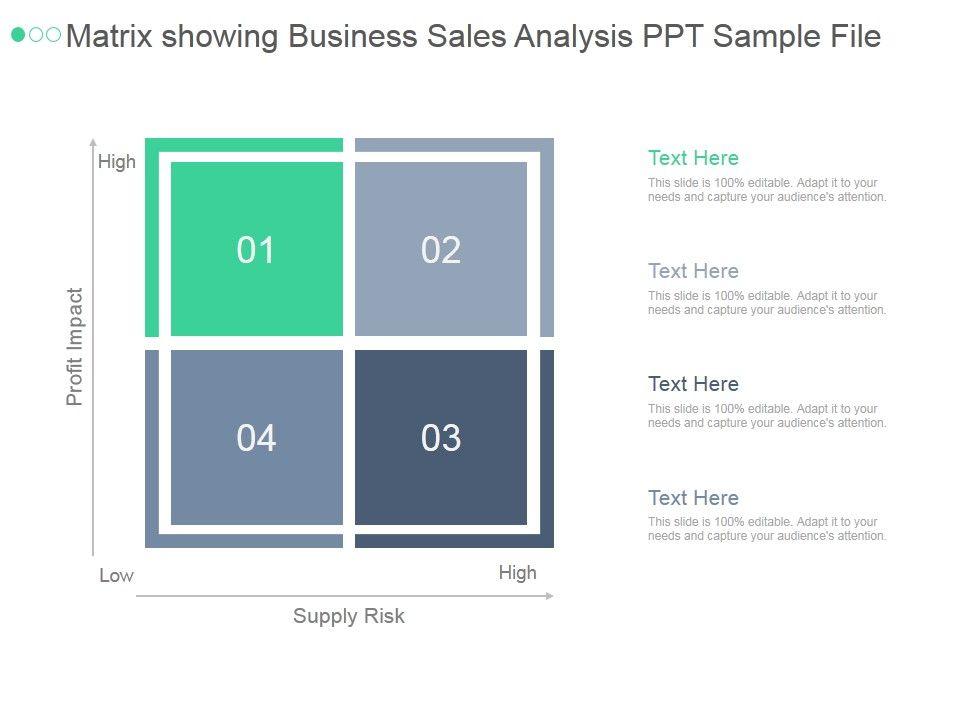 Matrix showing Business Sales Analysis PPT Sample File

High

Profit Impact

01

02

04

03

Low

High

Supply Risk

Text Here
This slide is 100% editable. Adapt it to your needs and capture your audience's attention.

Text Here
This slide is 100% editable. Adapt it to your needs and capture your audience's attention.

Text Here
This slide is 100% editable. Adapt it to your needs and capture your audience's attention.

Text Here
This slide is 100% editable. Adapt it to your needs and capture your audience's attention.